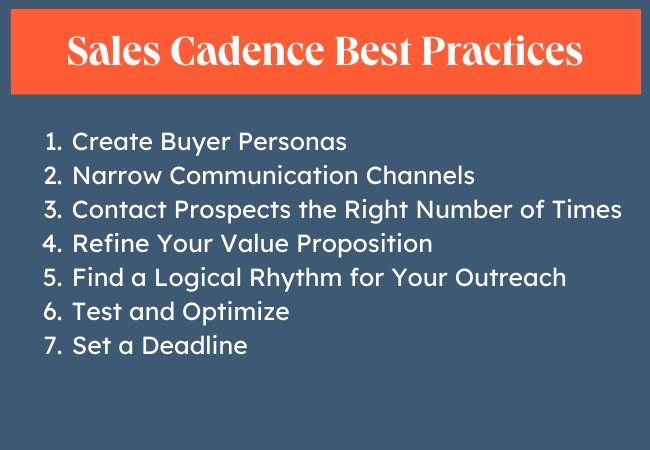 Sales Cadence Best Practices

1. Create Buyer Personas
2. Narrow Communication Channels
3. Contact Prospects the Right Number of Times
4. Refine Your Value Proposition
5. Find a Logical Rhythm for Your Outreach
6. Test and Optimize
7. Set a Deadline